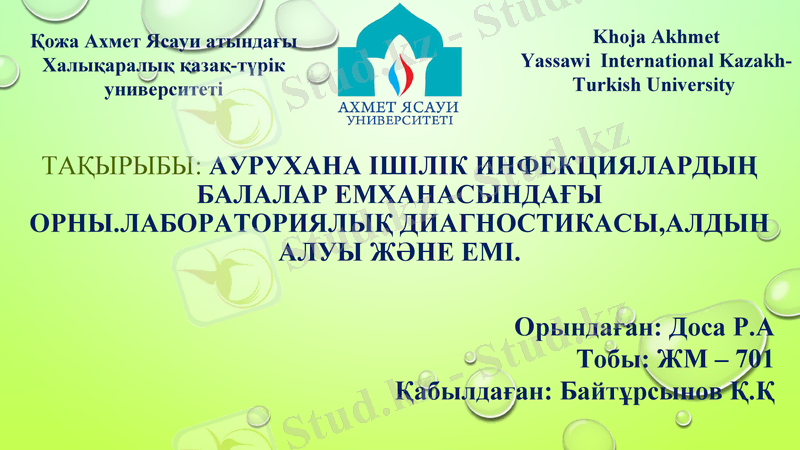 Қожа Ахмет Ясауи атындағы Халықаралық қазақ-түрік университеті

АХМЕТ ЯСАУИ УНИВЕРСИТЕТІ

Khoja Akhmet Yassawi International Kazakh-Turkish University

ТАҚЫРЫБЫ: АУРУХАНА ІШІЛІК ИНФЕКЦИЯЛАРДЫҢ БАЛАЛАР ЕМХАНАСЫНДАҒЫ ОРНЫ.ЛАБОРАТОРИЯЛЫҚ ДИАГНОСТИКАСЫ,АЛДЫН АЛУЫ ЖӘНЕ ЕМІ.

Орындаған: Доса Р.А
Тобы: ЖМ – 701
Қабылдаған: Байтұрсынов Қ.Қ

Stud.kz - Stud.kz